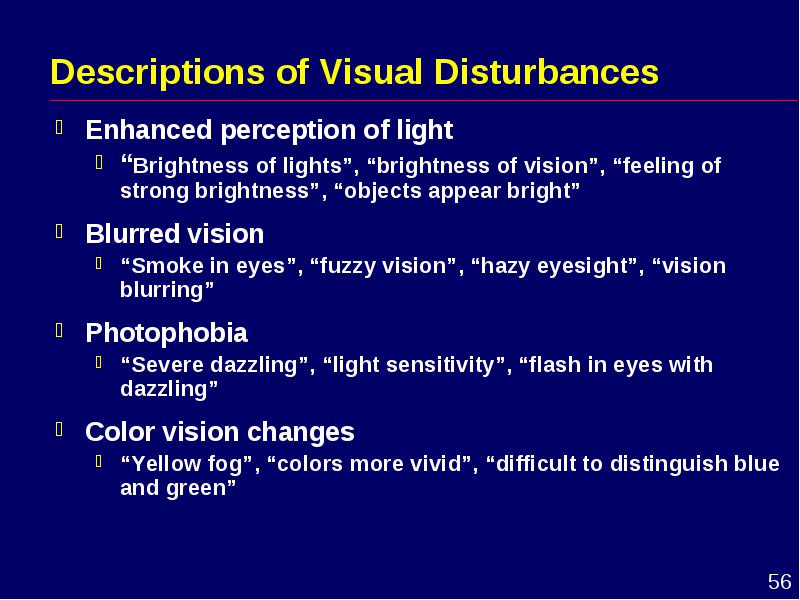 Descriptions of Visual Disturbances

Enhanced perception of light

“Brightness of lights”, “brightness of vision”, “feeling of strong brightness”, “objects appear bright”

Blurred vision

“Smoke in eyes”, “fuzzy vision”, “hazy eyesight”, “vision blurring”

Photophobia

“Severe dazzling”, “light sensitivity”, “flash in eyes with dazzling”

Color vision changes

“Yellow fog”, “colors more vivid”, “difficult to distinguish blue and green”

56